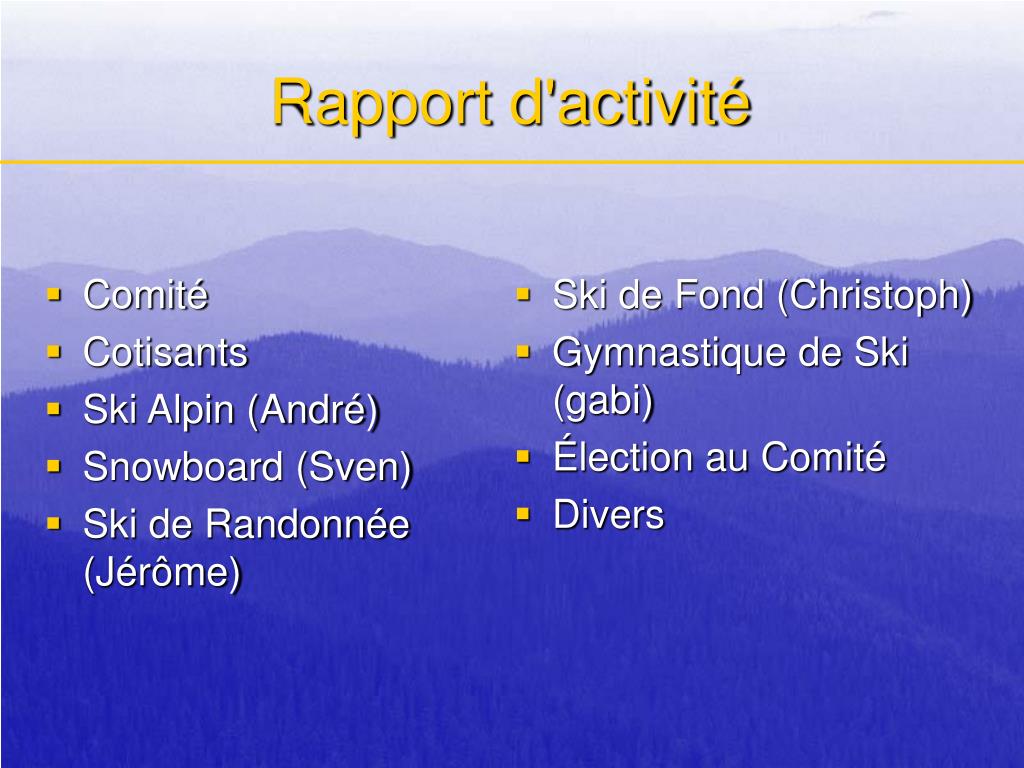 Rapport d'activité

- Comité
- Cotisants
- Ski Alpin (André)
- Snowboard (Sven)
- Ski de Randonnée (Jérôme)

- Ski de Fond (Christoph)
- Gymnastique de Ski (gabi)
- Élection au Comité
- Divers